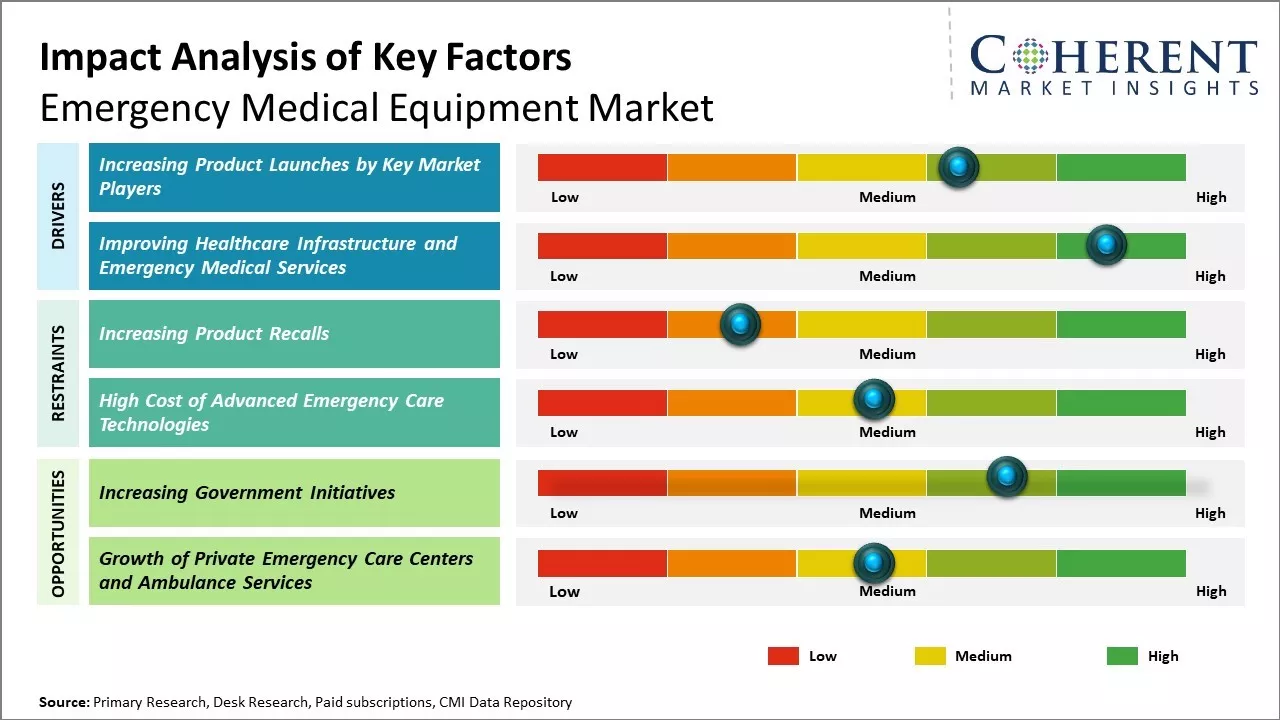 Impact Analysis of Key Factors
Emergency Medical Equipment Market

COHERENT
MARKET INSIGHTS

DRIVERS

Increasing Product Launches by Key Market Players

Low Medium High

Improving Healthcare Infrastructure and Emergency Medical Services

Low Medium High

RESTRAINTS

Increasing Product Recalls

Low Medium High

High Cost of Advanced Emergency Care Technologies

Low Medium High

OPPORTUNITIES

Increasing Government Initiatives

Low Medium High

Growth of Private Emergency Care Centers and Ambulance Services

Low Medium High

Low Medium High

Source: Primary Research, Desk Research, Paid subscriptions, CMI Data Repository